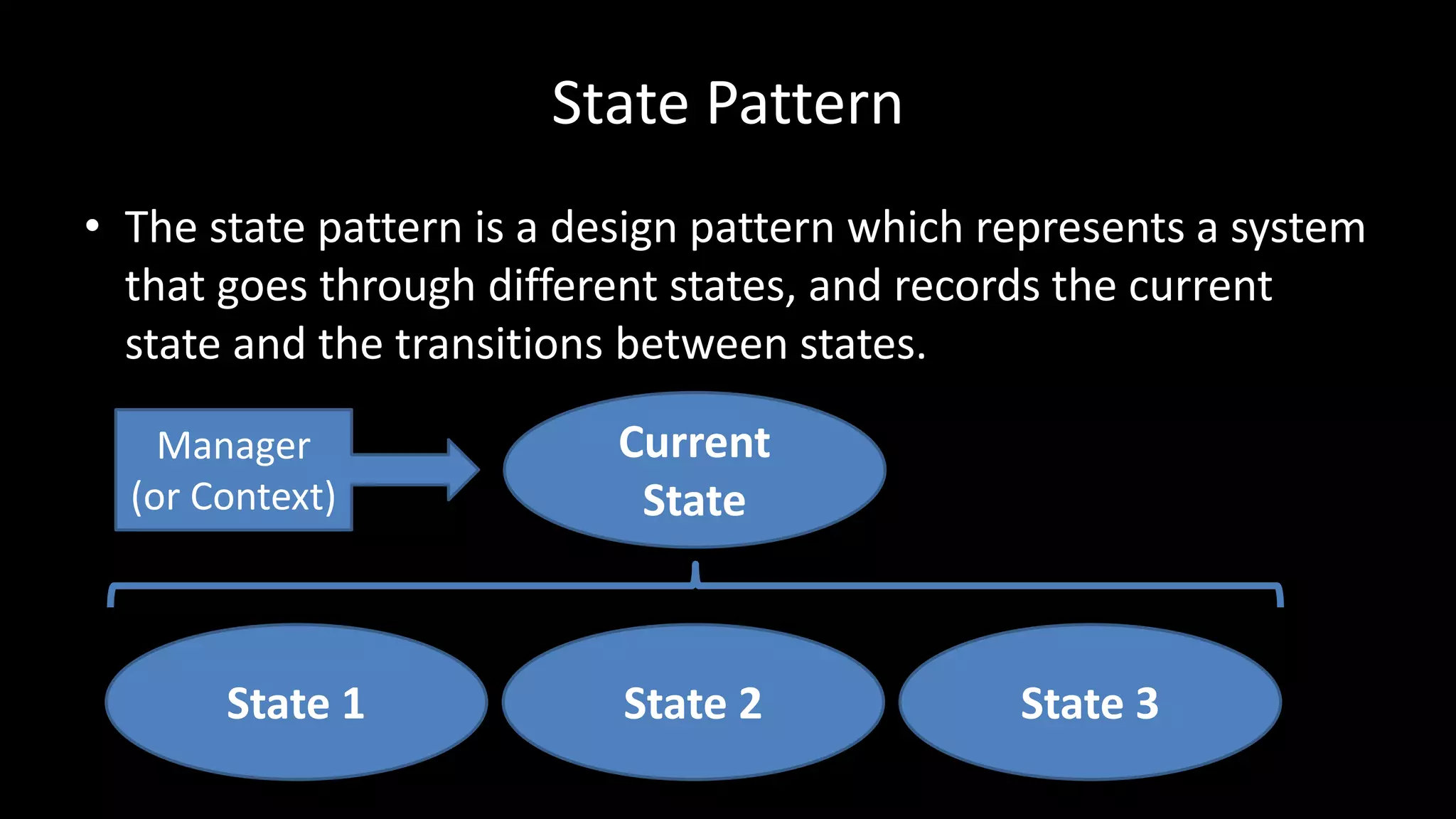 State Pattern

• The state pattern is a design pattern which represents a system that goes through different states, and records the current state and the transitions between states.

Manager (or Context)

Current State

State 1

State 2

State 3